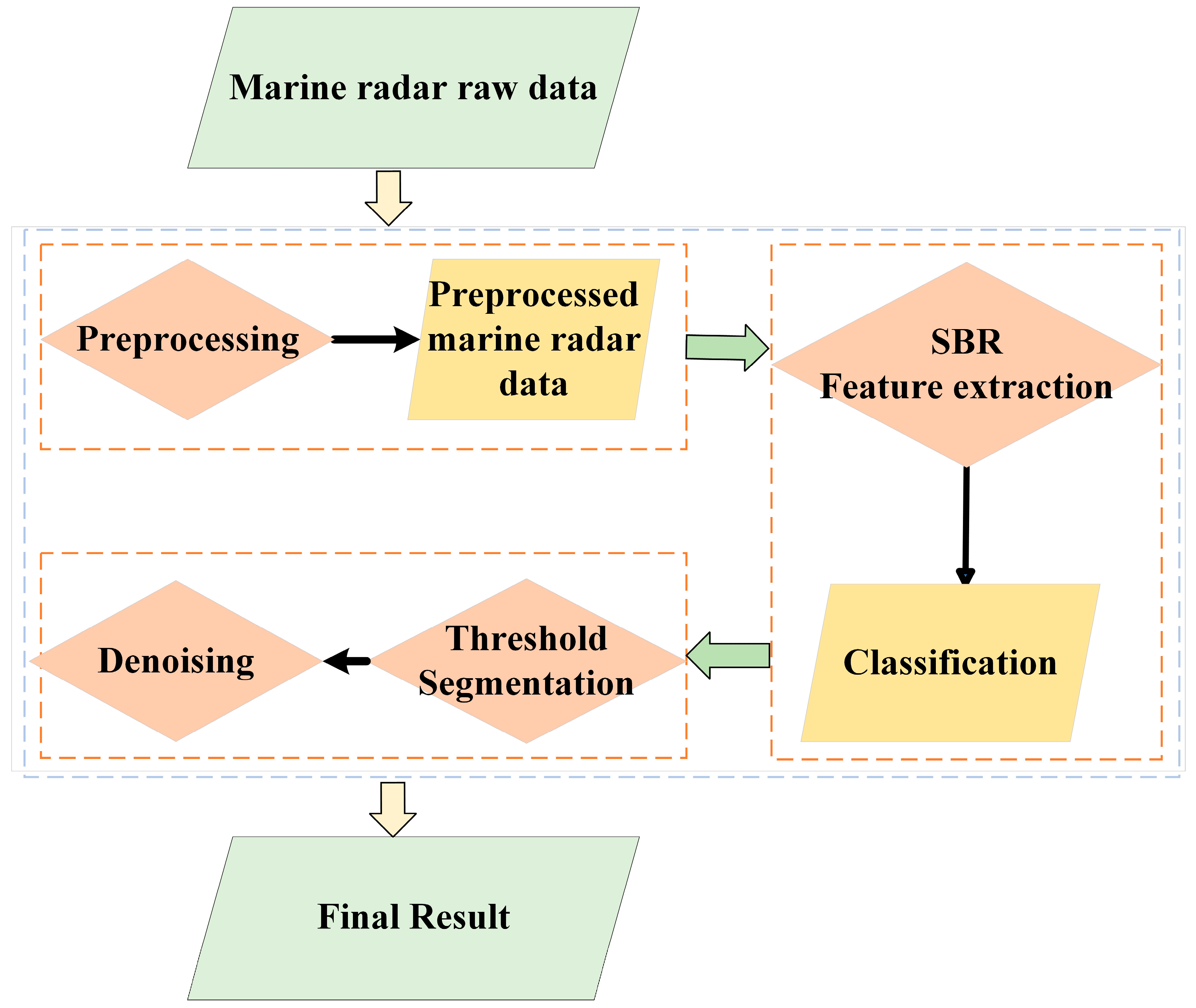 Marine radar raw data

Preprocessing

Preprocessed marine radar data

SBR
Feature extraction

Classification

Threshold Segmentation

Denoising

Final Result